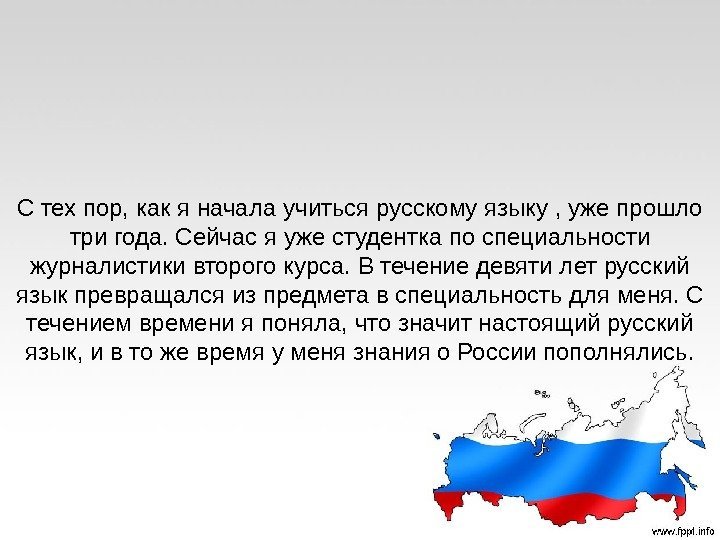 С тех пор, как я начала учиться русскому языку , уже прошло три года. Сейчас я уже студентка по специальности журналистики второго курса. В течение девяти лет русский язык превращался из предмета в специальность для меня. С течением времени я поняла, что значит настоящий русский язык, и в то же время у меня знания о России пополнялись.

www.fppt.info